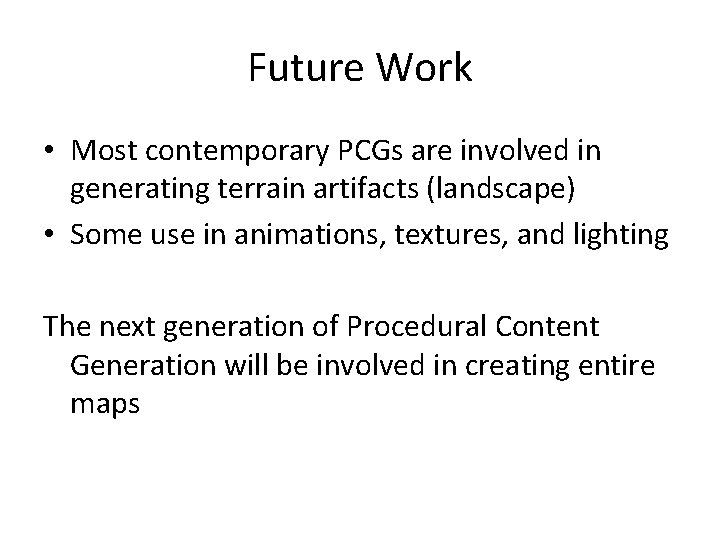 Future Work

• Most contemporary PCGs are involved in generating terrain artifacts (landscape)
• Some use in animations, textures, and lighting

The next generation of Procedural Content Generation will be involved in creating entire maps